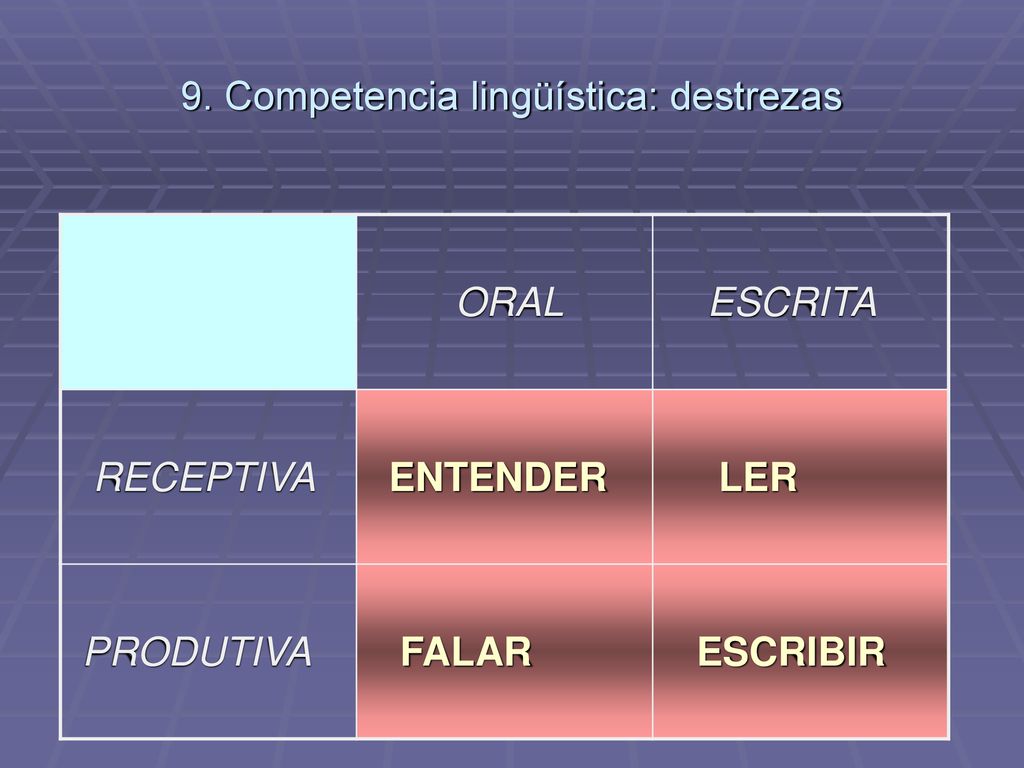 9. Competencia lingüística: destrezas

| | ORAL | ESCRITA |
|---|---|---|
| RECEPTIVA | ENTENDER | LER |
| PRODUTIVA | FALAR | ESCRIBIR |